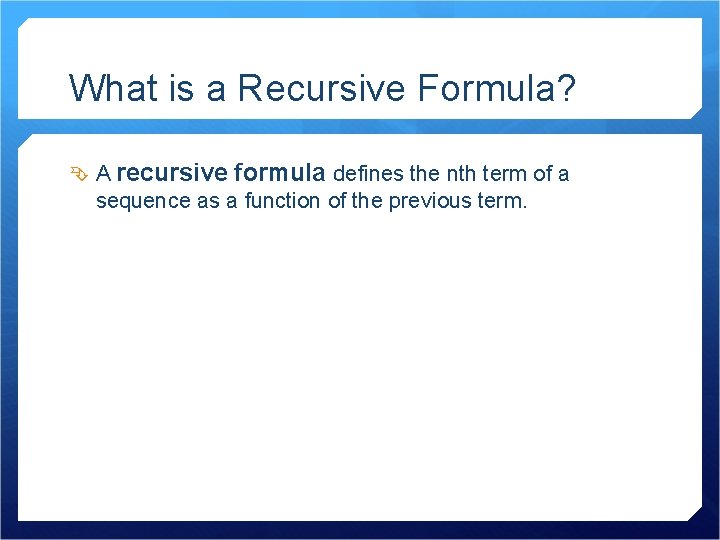 What is a Recursive Formula?

A recursive formula defines the nth term of a sequence as a function of the previous term.